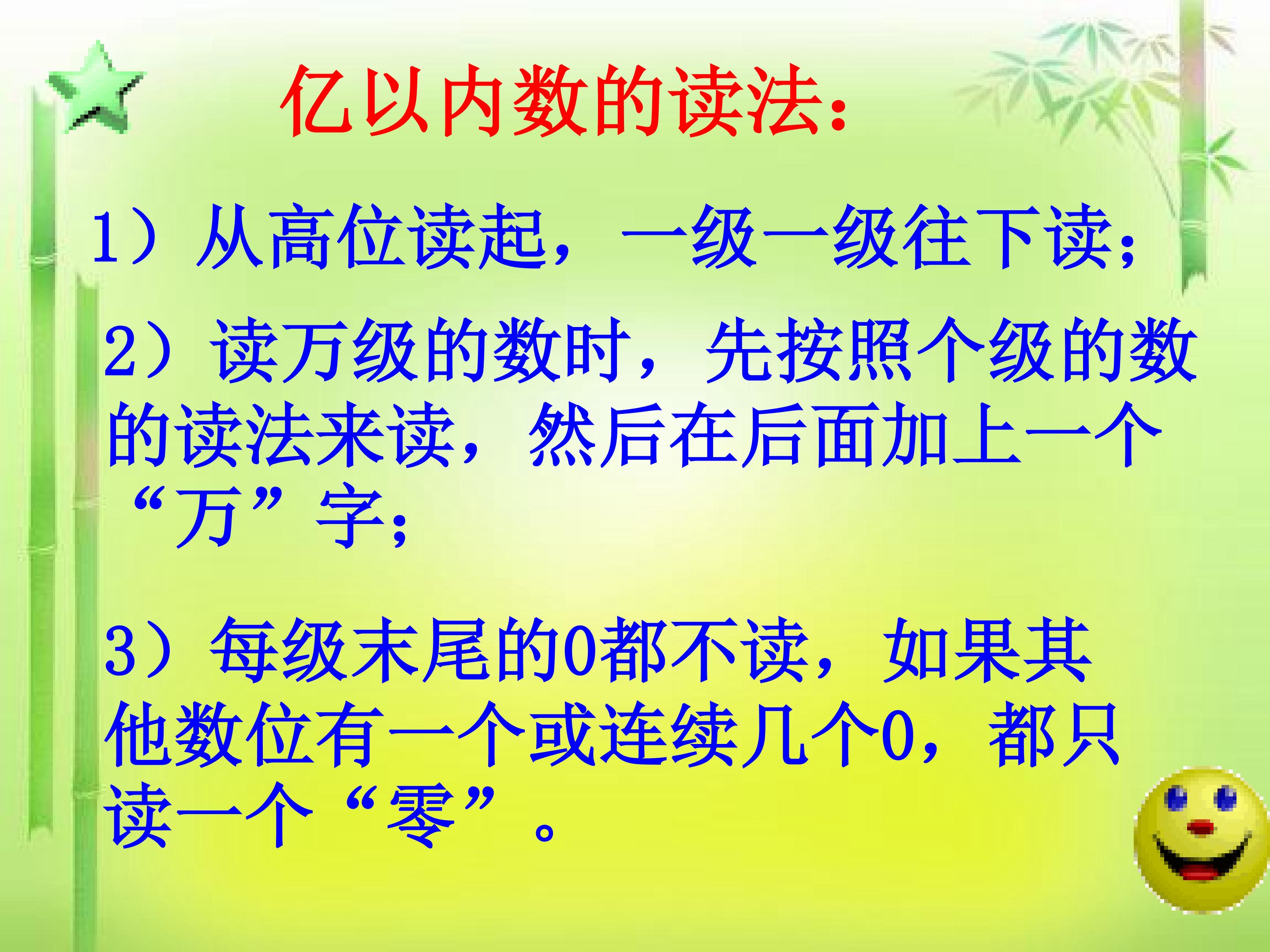 亿以内数的读法：

1）从高位读起，一级一级往下读；

2）读万级的数时，先按照个级的数的读法来读，然后在后面加上一个“万”字；

3）每级末尾的0都不读，如果其他数位有一个或连续几个0，都只读一个“零”。